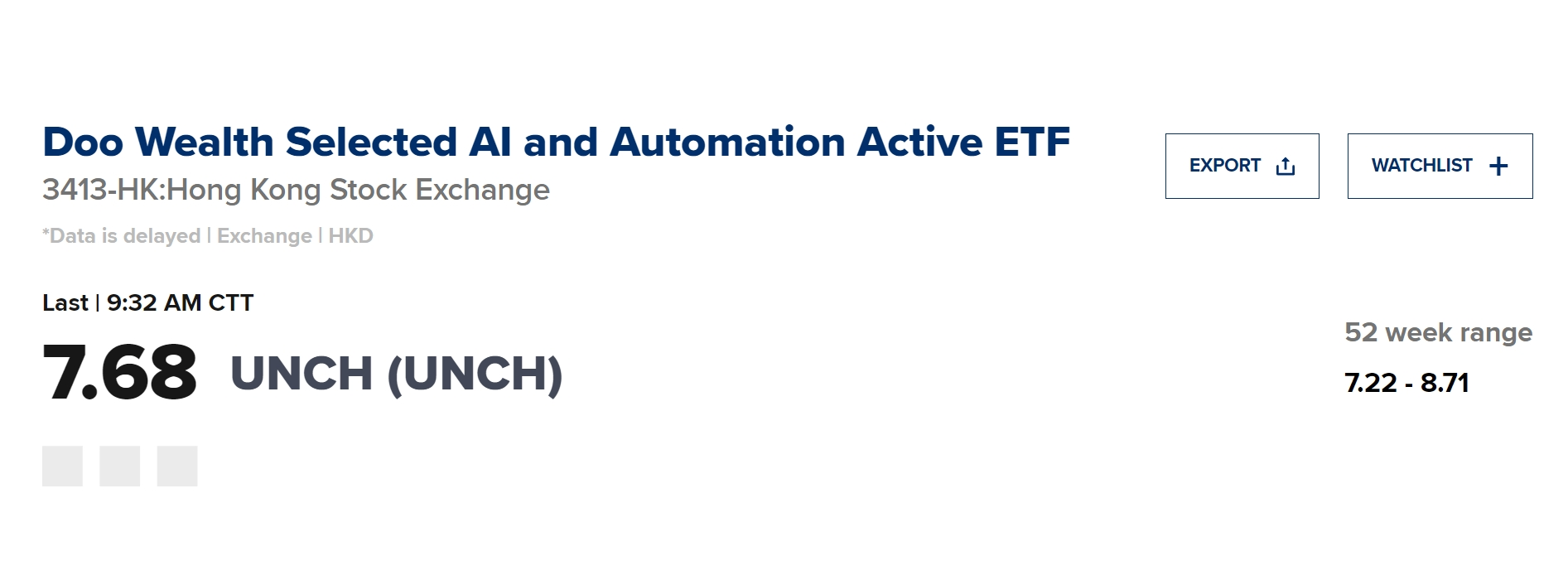 Doo Wealth Selected AI and Automation Active ETF
3413-HK:Hong Kong Stock Exchange

EXPORT

WATCHLIST +

*Data is delayed | Exchange | HKD

Last | 9:32 AM CTT

7.68 UNCH (UNCH)

52 week range
7.22 - 8.71